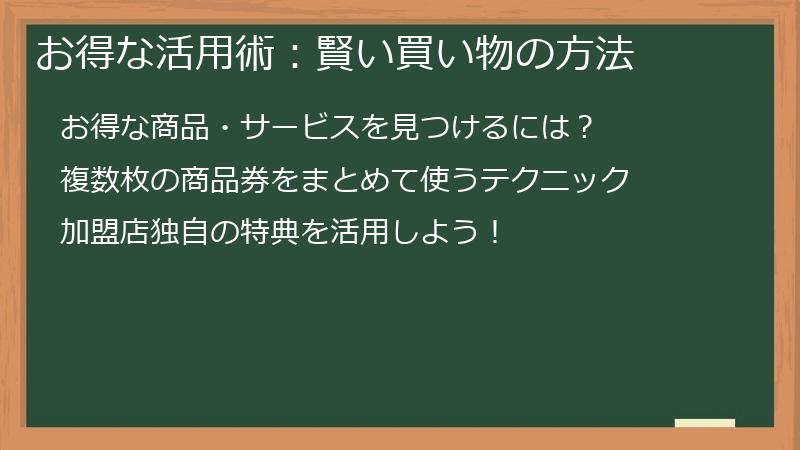 お得な活用術：賢い買い物の方法

お得な商品・サービスを見つけるには？

複数枚の商品券をまとめて使うテクニック

加盟店独自の特典を活用しよう！